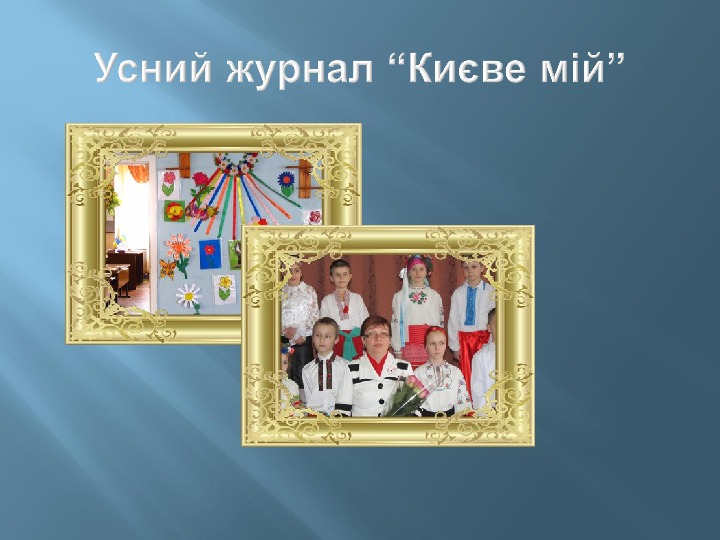 Усний журнал “Києве мій”